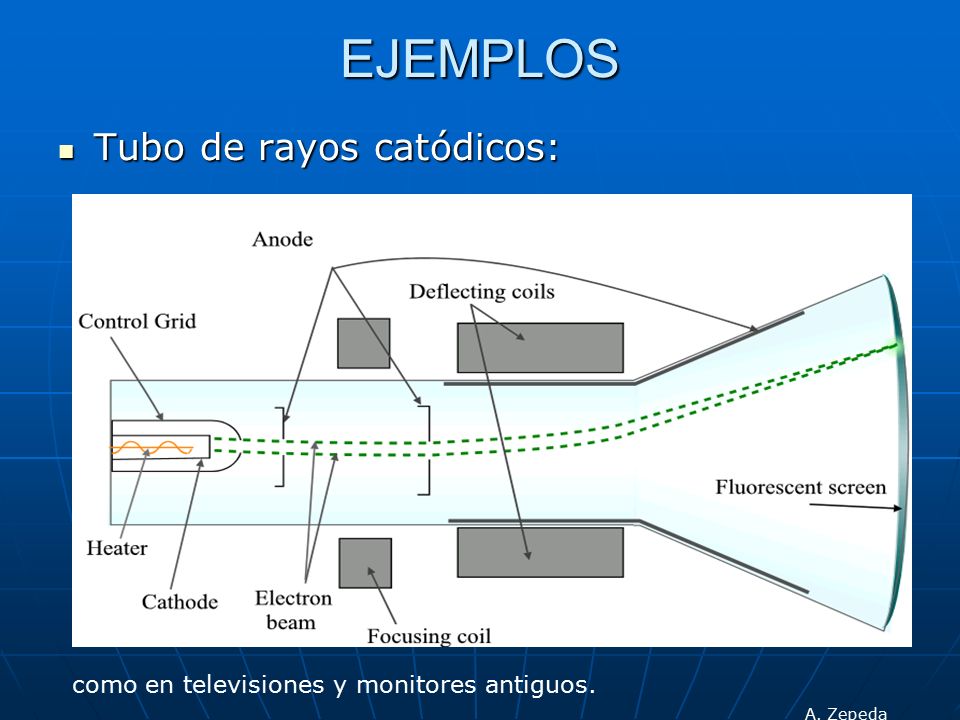 EJEMPLOS

Tubo de rayos catódicos:

Anode

Deflecting coils

Control Grid

Fluorescent screen

Heater

Cathode

Electron beam

Focusing coil

como en televisiones y monitores antiguos.

A. Zepeda